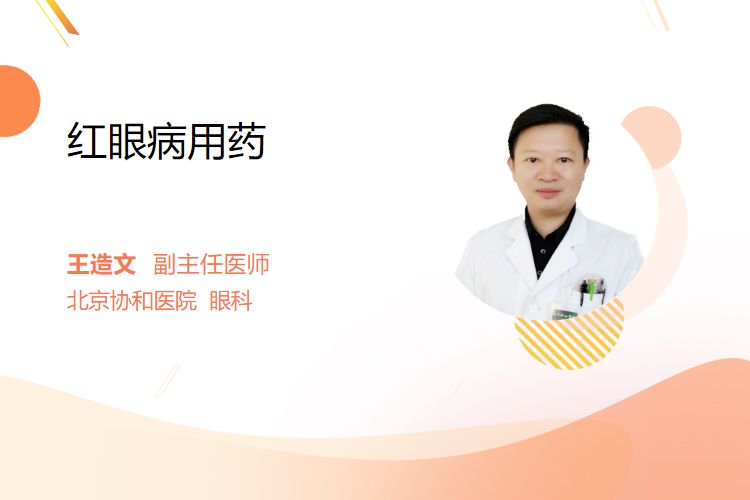 红眼病用药

王造文 副主任医师
北京协和医院 眼科